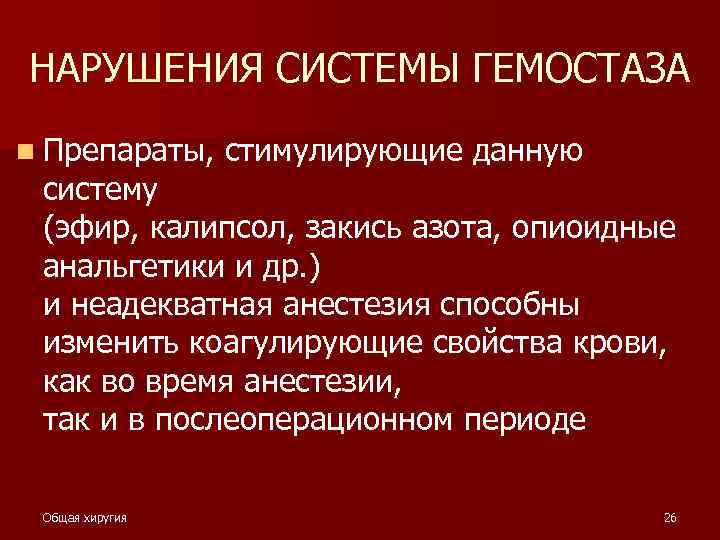 НАРУШЕНИЯ СИСТЕМЫ ГЕМОСТАЗА

Препараты, стимулирующие данную систему
(эфир, калипсол, закись азота, опиоидные анальгетики и др.)
и неадекватная анестезия способны изменить коагулирующие свойства крови, как во время анестезии,
так и в послеоперационном периоде

Общая хиругия

26